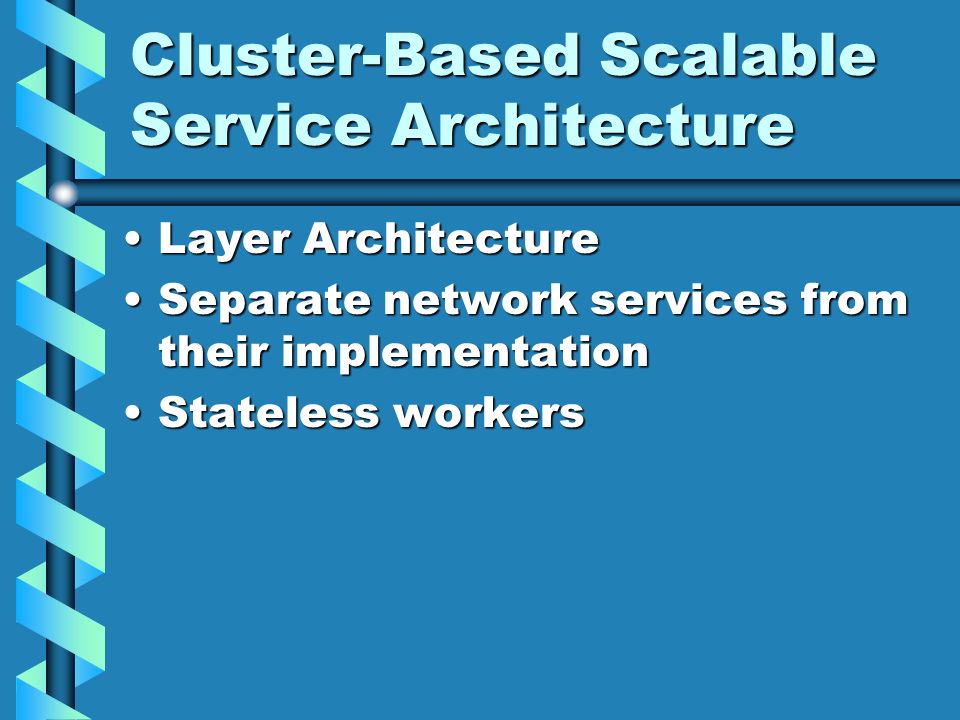 Cluster-Based Scalable Service Architecture

• Layer Architecture
• Separate network services from their implementation
• Stateless workers